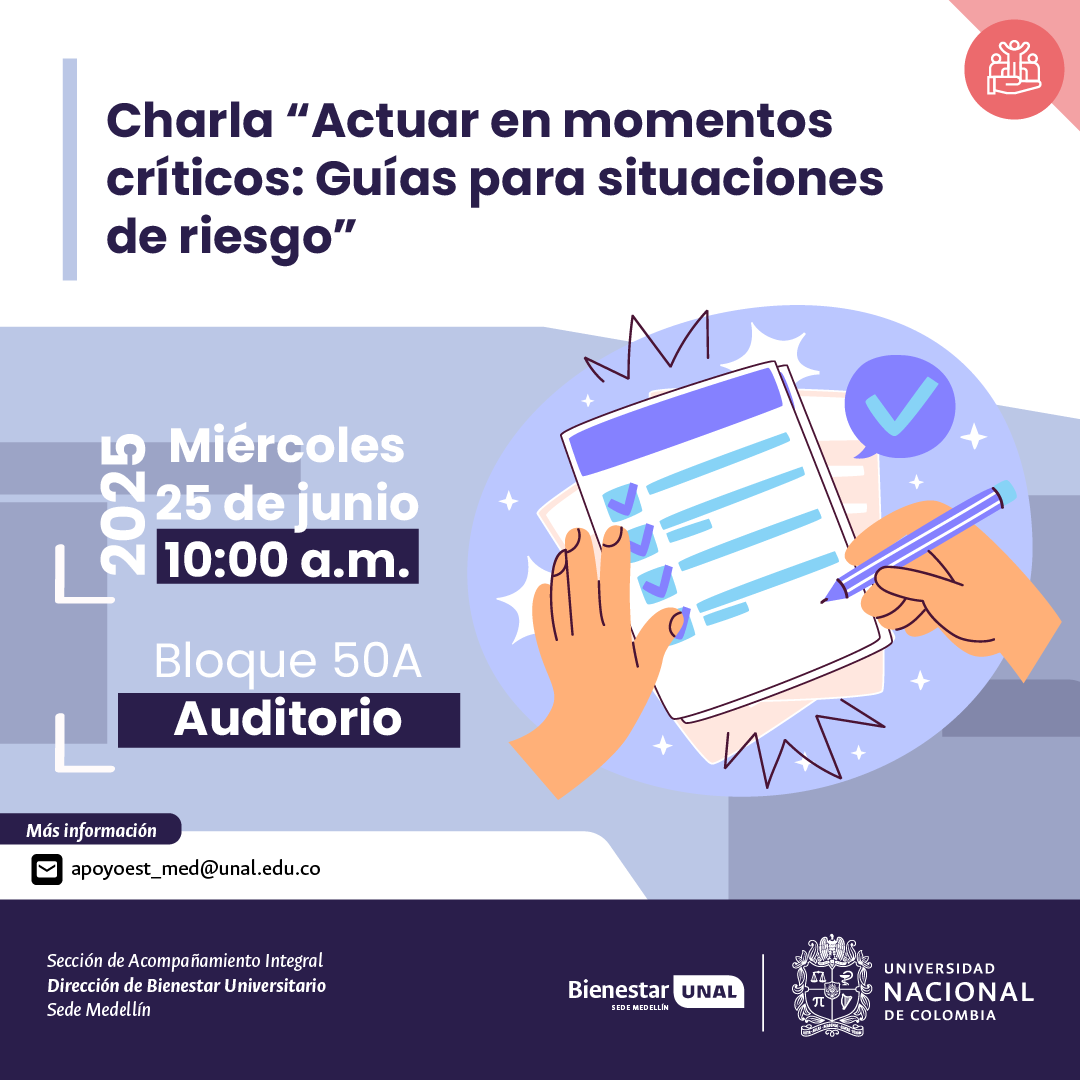 Charla “Actuar en momentos críticos: Guías para situaciones de riesgo”

2025
Miércoles
25 de junio
10:00 a.m.

Bloque 50A
Auditorio

Más información
apoyoest_med@unal.edu.co

Sección de Acompañamiento Integral
Dirección de Bienestar Universitario
Sede Medellín

Bienestar UNAL
SEDE MEDELLÍN

UNIVERSIDAD
NACIONAL
DE COLOMBIA